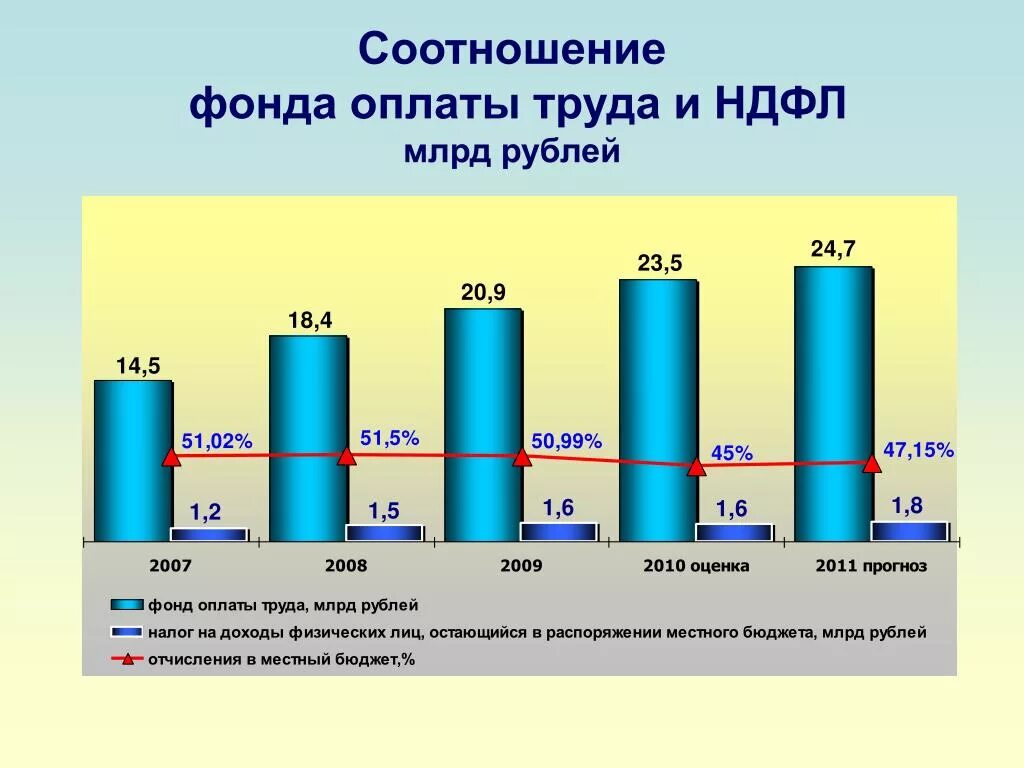 Соотношение
фонда оплаты труда и НДФЛ
млрд рублей

14,5
18,4
20,9
23,5
24,7
51,02%
51,5%
50,99%
45%
47,15%
1,2
1,5
1,6
1,6
1,8

2007
2008
2009
2010 оценка
2011 прогноз

фонд оплаты труда, млрд рублей
налог на доходы физических лиц, остающийся в распоряжении местного бюджета, млрд рублей
отчисления в местный бюджет,%